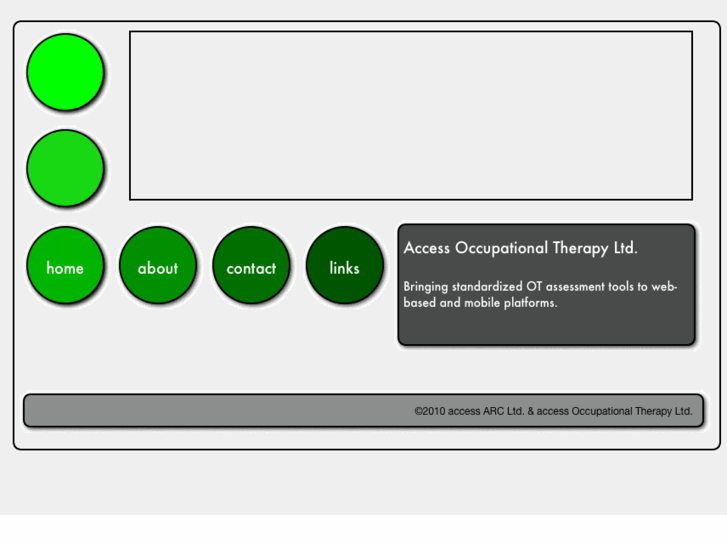 home

about

contact

links

Access Occupational Therapy Ltd.

Bringing standardized OT assessment tools to web-based and mobile platforms.

©2010 access ARC Ltd. & access Occupational Therapy Ltd.